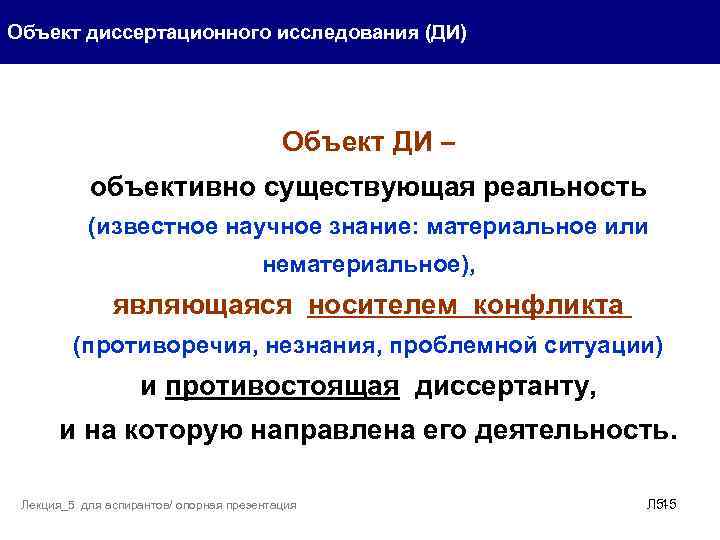 Объект диссертационного исследования (ДИ)

Объект ДИ –
объективно существующая реальность
(известное научное знание: материальное или нематериальное),
являющаяся носителем конфликта
(противоречия, незнания, проблемной ситуации)
и противостоящая диссертанту,
и на которую направлена его деятельность.

Лекция_5 для аспирантов/ опорная презентация

Л5-15